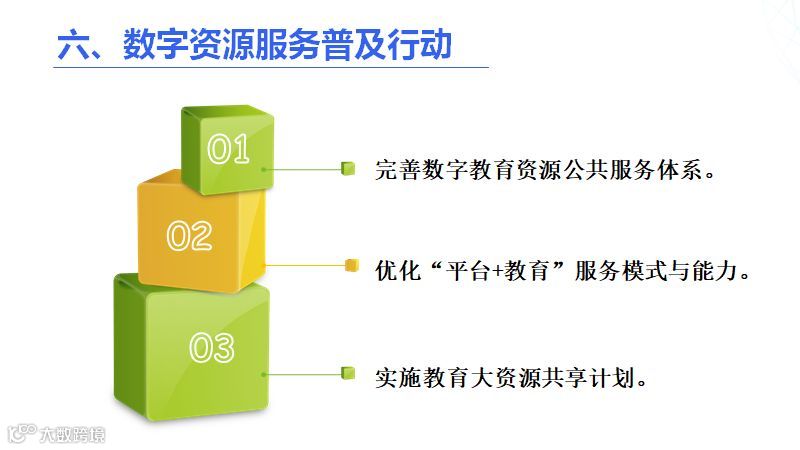 六、数字资源服务普及行动

01

完善数字教育资源公共服务体系。

02

优化“平台+教育”服务模式与能力。

03

实施教育大资源共享计划。

大数跨境